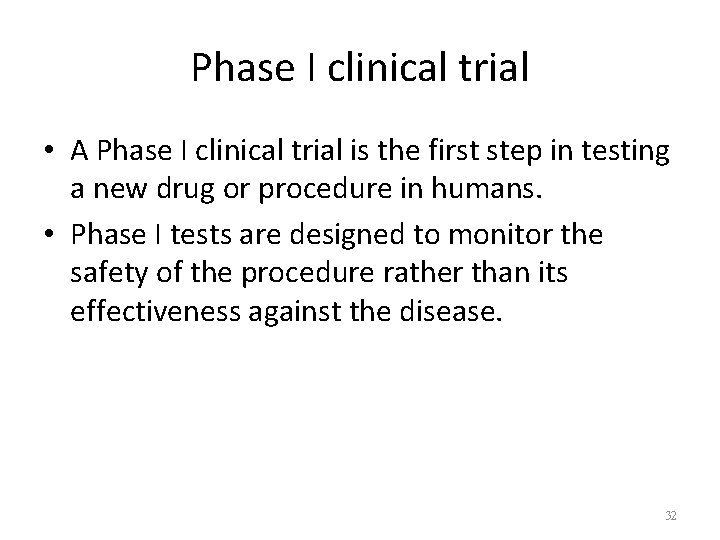 Phase I clinical trial

• A Phase I clinical trial is the first step in testing a new drug or procedure in humans.

• Phase I tests are designed to monitor the safety of the procedure rather than its effectiveness against the disease.

32